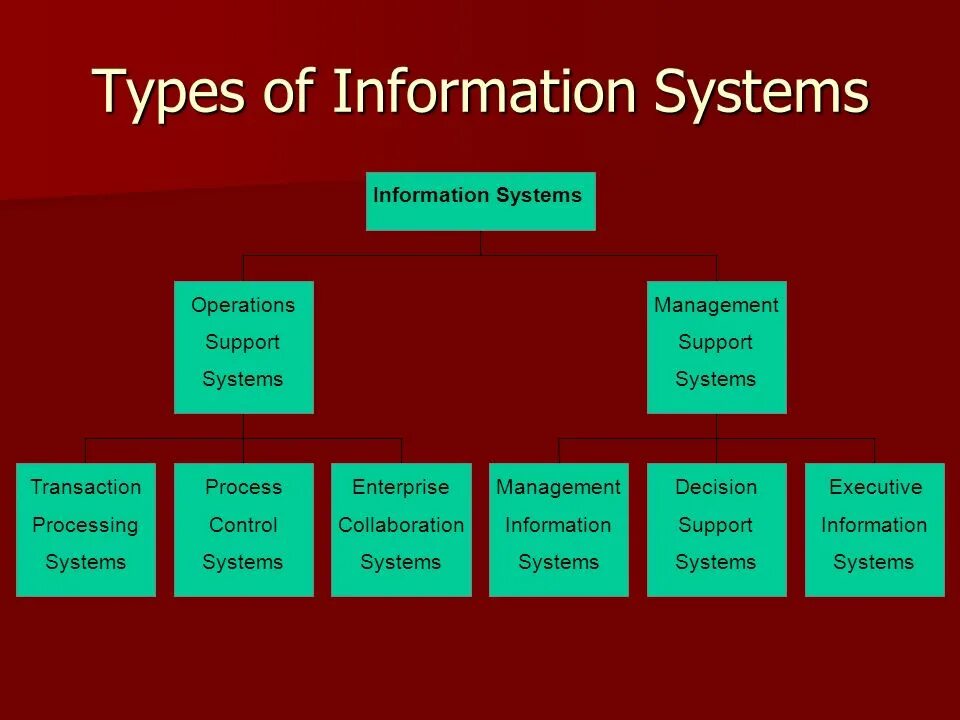 Types of Information Systems

Information Systems

Operations Support Systems

Management Support Systems

Transaction Processing Systems

Process Control Systems

Enterprise Collaboration Systems

Management Information Systems

Decision Support Systems

Executive Information Systems